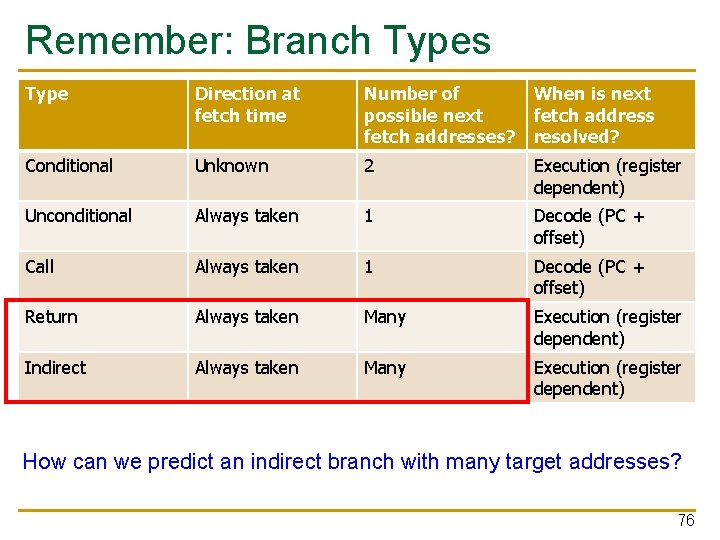 Remember: Branch Types

| Type | Direction at fetch time | Number of possible next fetch addresses? | When is next fetch address resolved? |
|---|---|---|---|
| Conditional | Unknown | 2 | Execution (register dependent) |
| Unconditional | Always taken | 1 | Decode (PC + offset) |
| Call | Always taken | 1 | Decode (PC + offset) |
| Return | Always taken | Many | Execution (register dependent) |
| Indirect | Always taken | Many | Execution (register dependent) |

How can we predict an indirect branch with many target addresses?

76